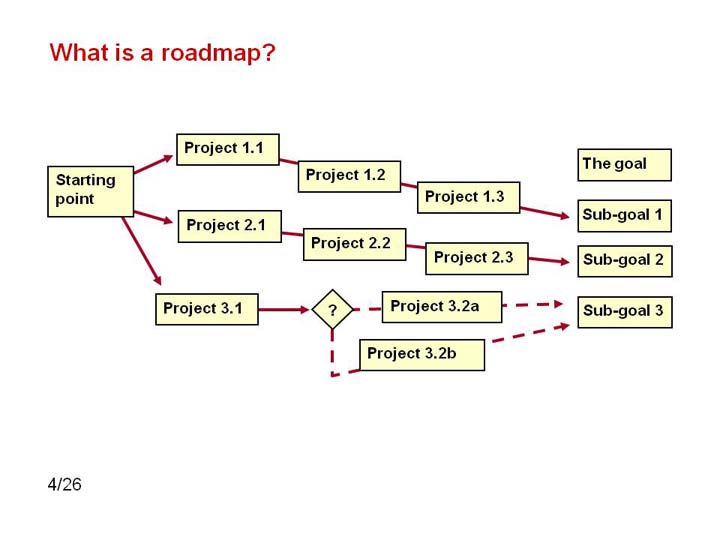 What is a roadmap?

Starting point

Project 1.1

Project 1.2

Project 1.3

Project 2.1

Project 2.2

Project 2.3

Project 3.1

?

Project 3.2a

Project 3.2b

The goal

Sub-goal 1

Sub-goal 2

Sub-goal 3

4/26